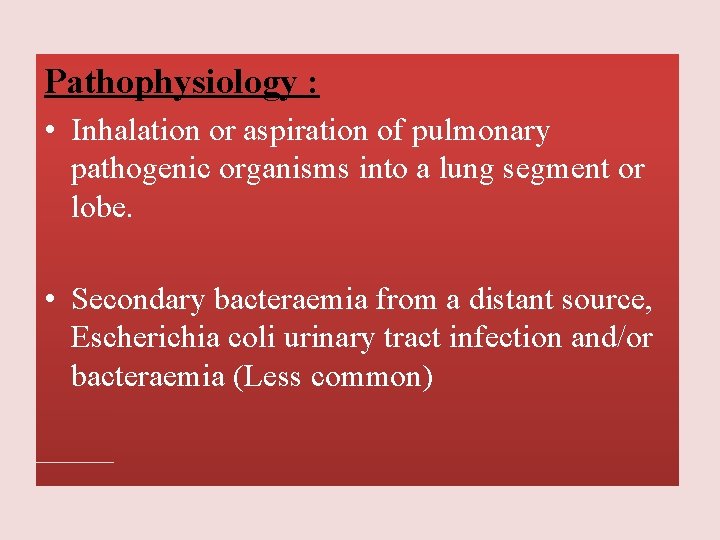 Pathophysiology :

• Inhalation or aspiration of pulmonary pathogenic organisms into a lung segment or lobe.

• Secondary bacteraemia from a distant source, Escherichia coli urinary tract infection and/or bacteraemia (Less common)